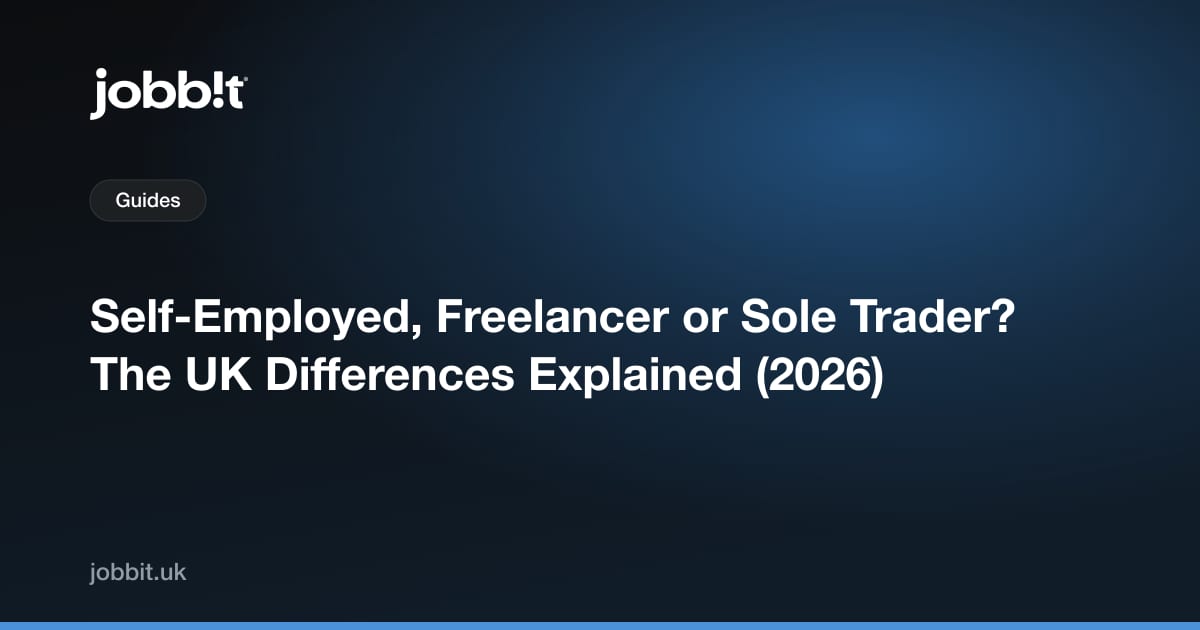 jobb!t

Guides

Self-Employed, Freelancer or Sole Trader? The UK Differences Explained (2026)

jobbit.uk